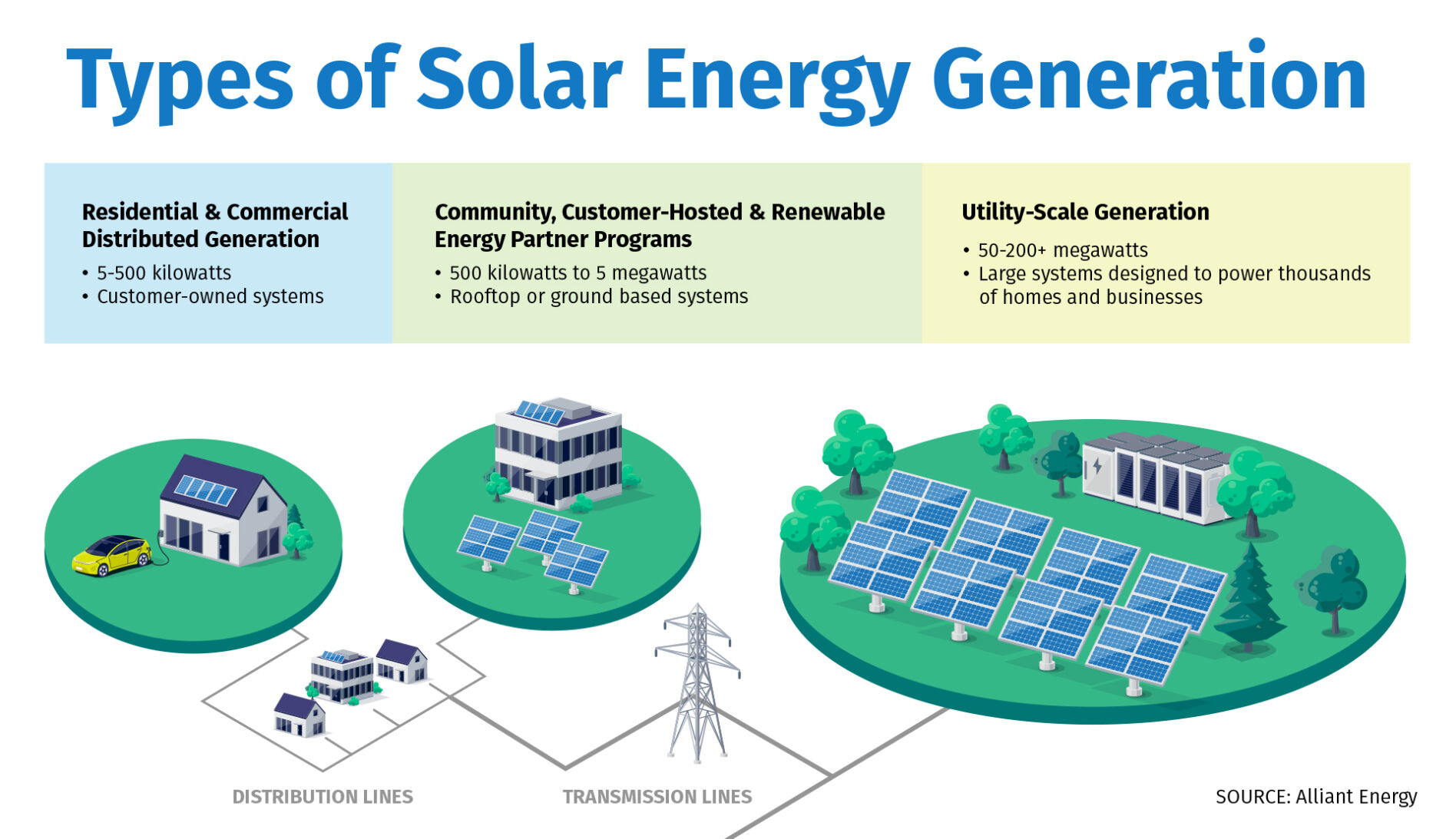 Types of Solar Energy Generation

Residential & Commercial Distributed Generation
• 5-500 kilowatts
• Customer-owned systems

Community, Customer-Hosted & Renewable Energy Partner Programs
• 500 kilowatts to 5 megawatts
• Rooftop or ground based systems

Utility-Scale Generation
• 50-200+ megawatts
• Large systems designed to power thousands of homes and businesses

DISTRIBUTION LINES

TRANSMISSION LINES

SOURCE: Alliant Energy